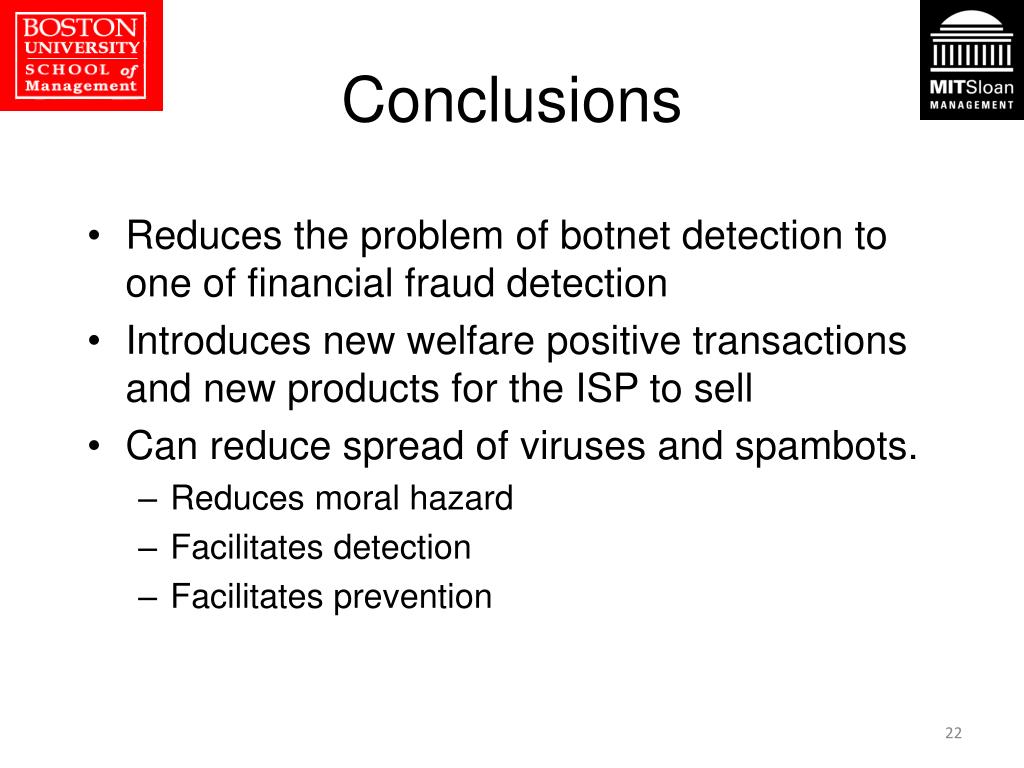 BOSTON UNIVERSITY SCHOOL of Management

Conclusions

MITSloan MANAGEMENT

• Reduces the problem of botnet detection to one of financial fraud detection
• Introduces new welfare positive transactions and new products for the ISP to sell
• Can reduce spread of viruses and spambots.
– Reduces moral hazard
– Facilitates detection
– Facilitates prevention

22